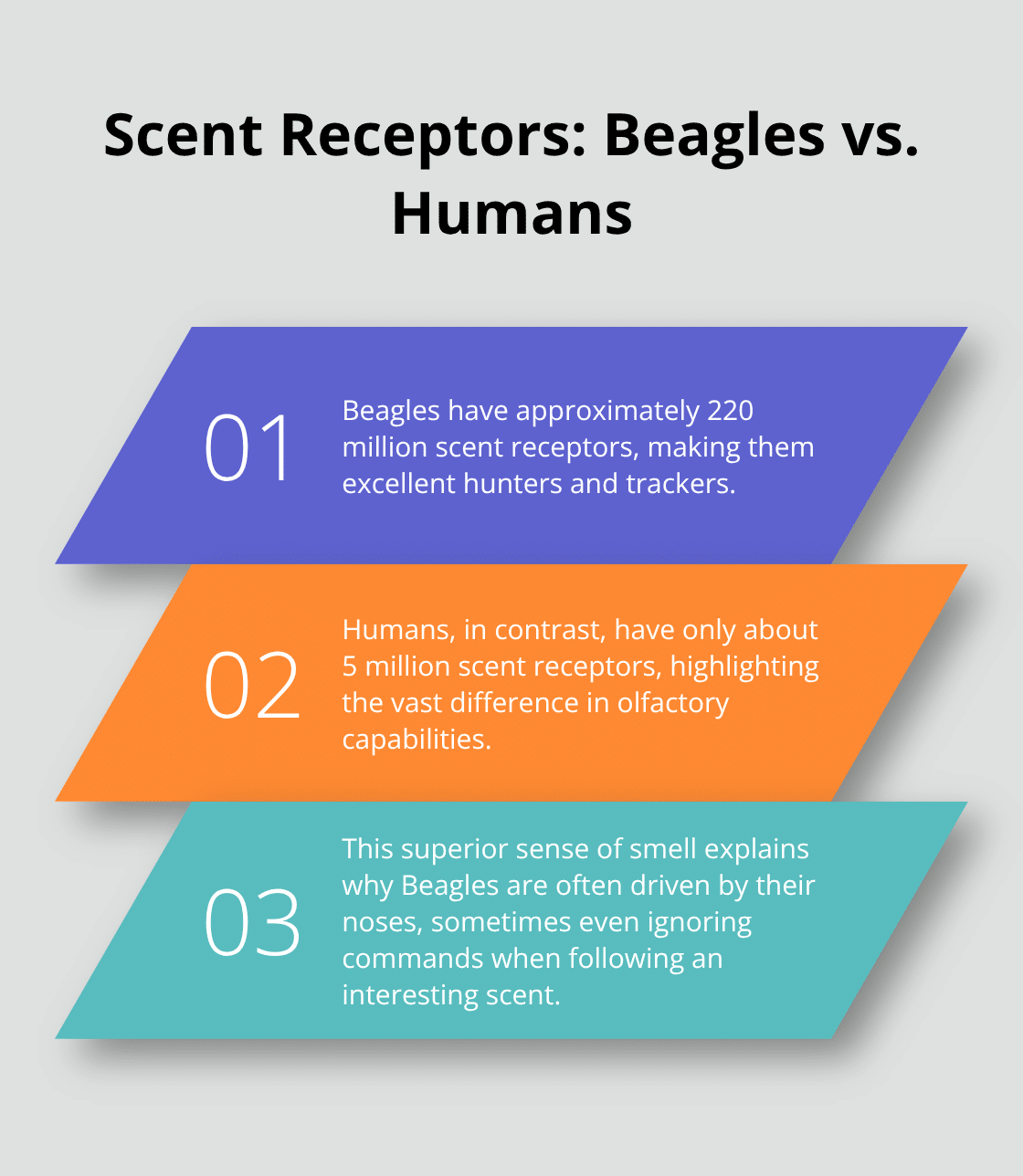 Scent Receptors: Beagles vs. Humans

01

Beagles have approximately 220 million scent receptors, making them excellent hunters and trackers.

02

Humans, in contrast, have only about 5 million scent receptors, highlighting the vast difference in olfactory capabilities.

03

This superior sense of smell explains why Beagles are often driven by their noses, sometimes even ignoring commands when following an interesting scent.